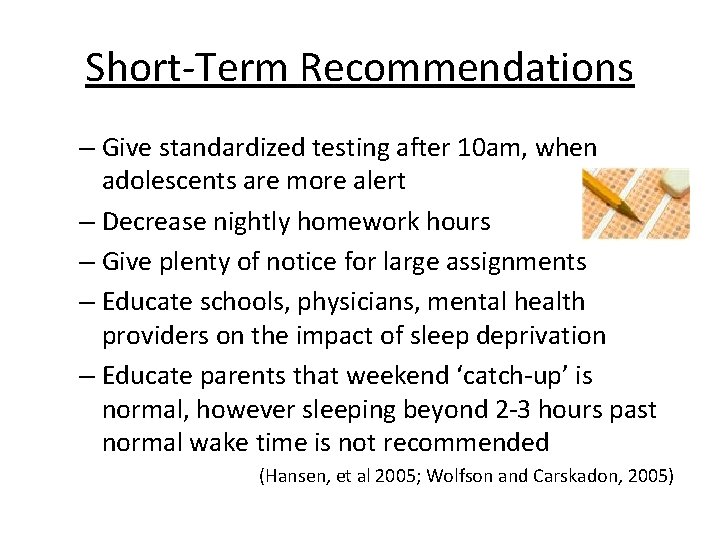 Short-Term Recommendations

– Give standardized testing after 10am, when adolescents are more alert

– Decrease nightly homework hours

– Give plenty of notice for large assignments

– Educate schools, physicians, mental health providers on the impact of sleep deprivation

– Educate parents that weekend ‘catch-up’ is normal, however sleeping beyond 2-3 hours past normal wake time is not recommended

(Hansen, et al 2005; Wolfson and Carskadon, 2005)